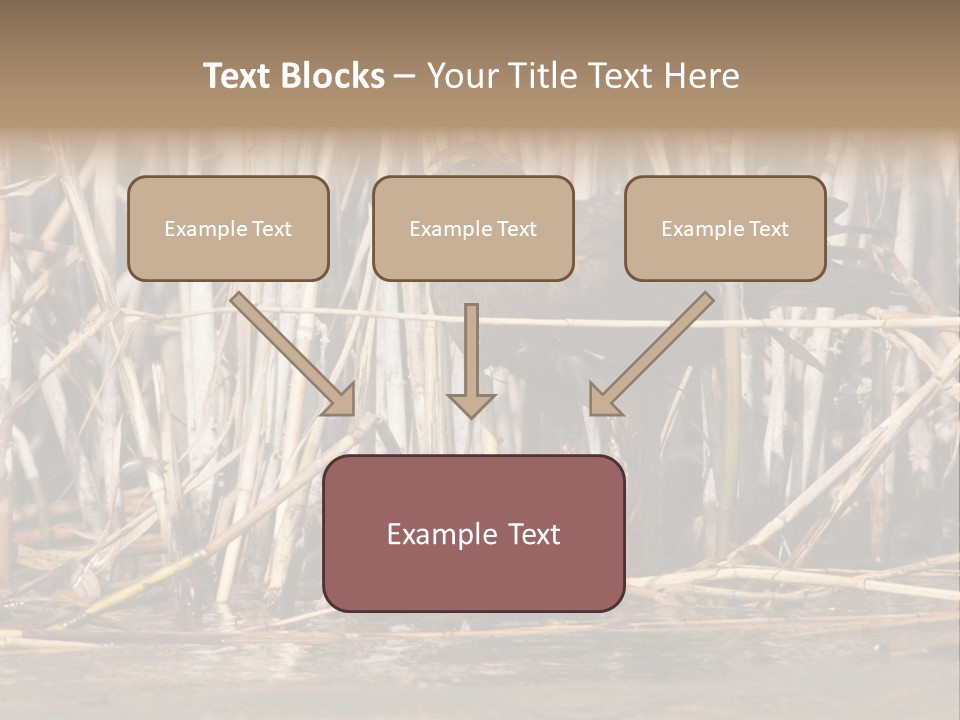 Text Blocks – Your Title Text Here

Example Text

Example Text

Example Text

Example Text